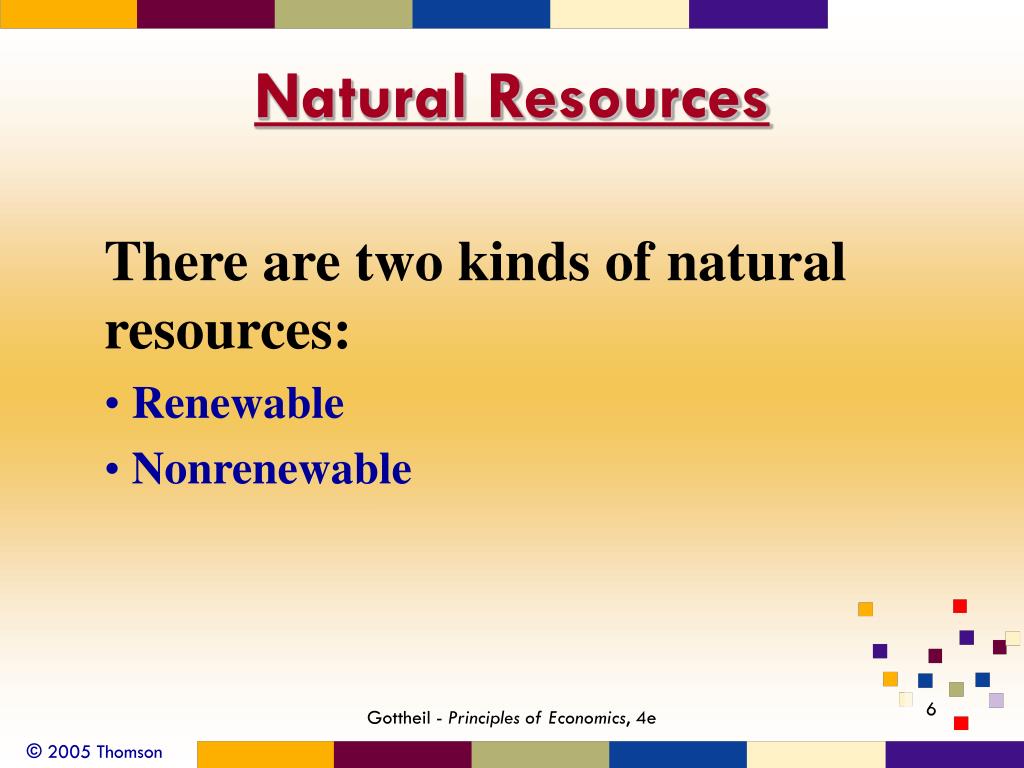 Natural Resources

There are two kinds of natural resources:

• Renewable

• Nonrenewable

Gottheil - Principles of Economics, 4e

6

© 2005 Thomson